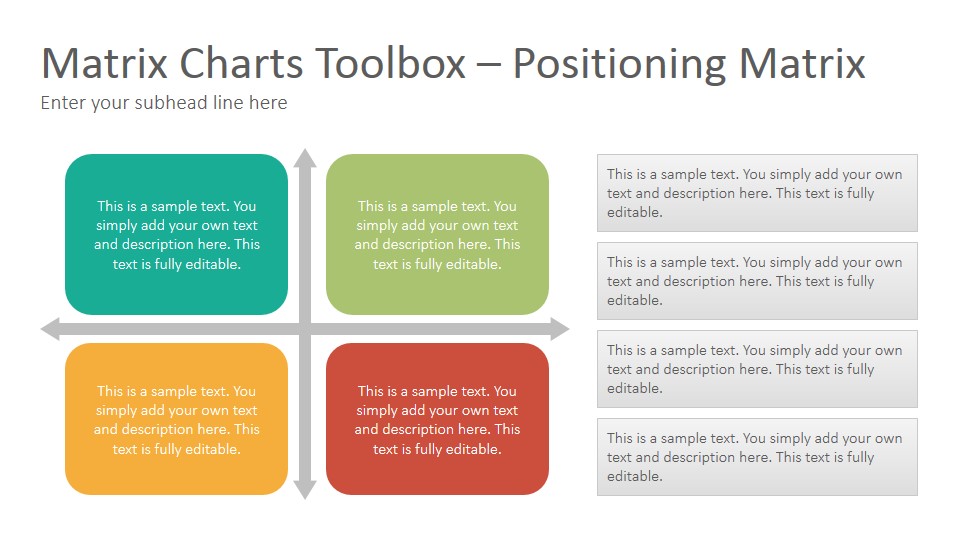 Matrix Charts Toolbox – Positioning Matrix
Enter your subhead line here

This is a sample text. You simply add your own text and description here. This text is fully editable.

This is a sample text. You simply add your own text and description here. This text is fully editable.

This is a sample text. You simply add your own text and description here. This text is fully editable.

This is a sample text. You simply add your own text and description here. This text is fully editable.

This is a sample text. You simply add your own text and description here. This text is fully editable.

This is a sample text. You simply add your own text and description here. This text is fully editable.

This is a sample text. You simply add your own text and description here. This text is fully editable.

This is a sample text. You simply add your own text and description here. This text is fully editable.